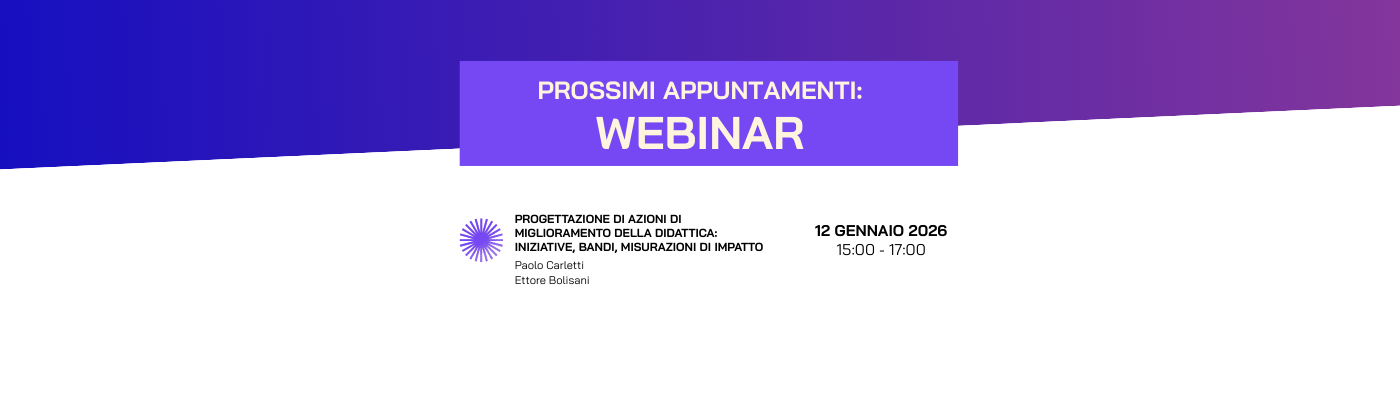 PROSSIMI APPUNTAMENTI:
WEBINAR

PROGETTAZIONE DI AZIONI DI MIGLIORAMENTO DELLA DIDATTICA: INIZIATIVE, BANDI, MISURAZIONI DI IMPATTO
Paolo Carletti
Ettore Bolisani

12 GENNAIO 2026
15:00 - 17:00